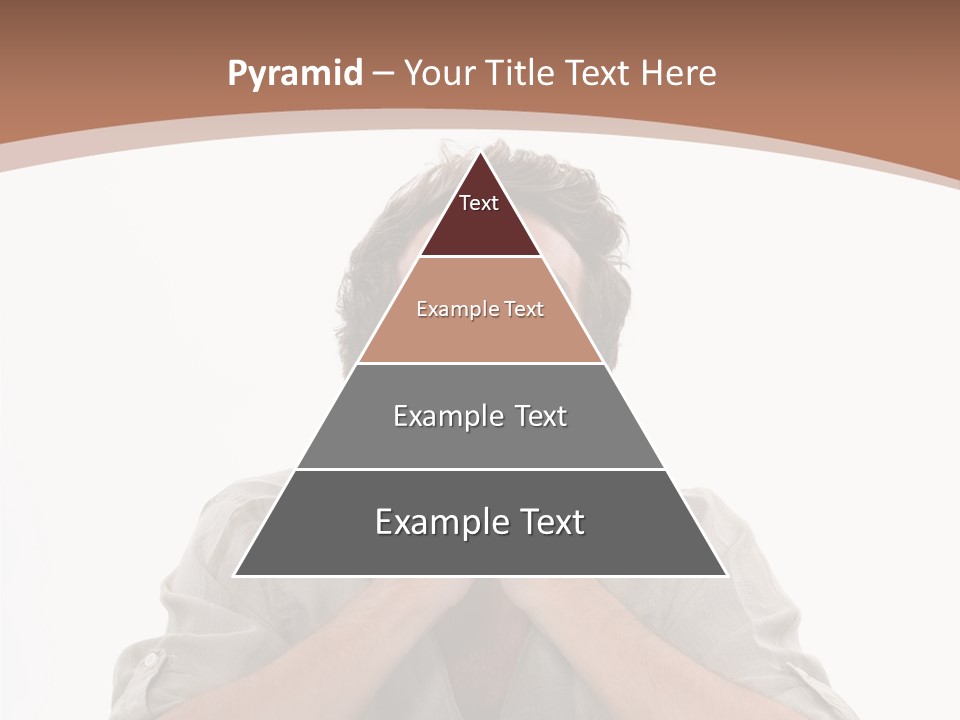 Pyramid – Your Title Text Here

Text

Example Text

Example Text

Example Text